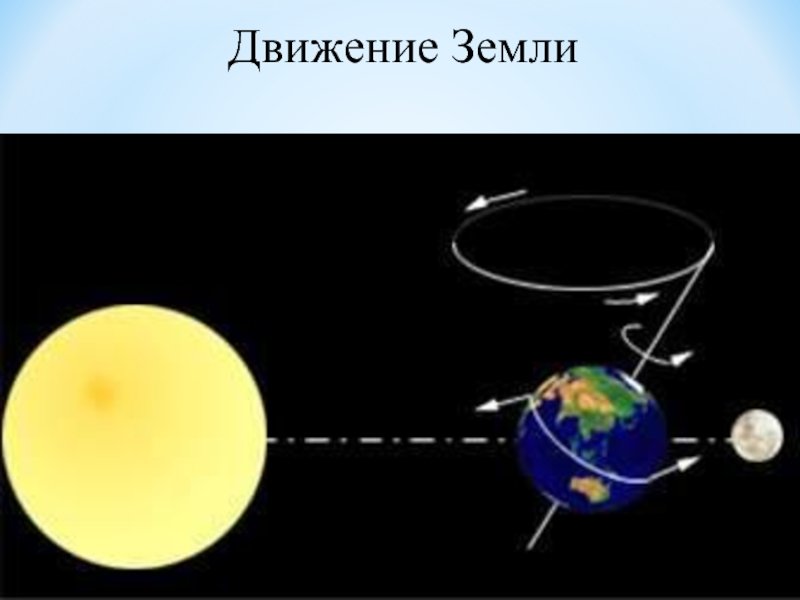 Движение Земли